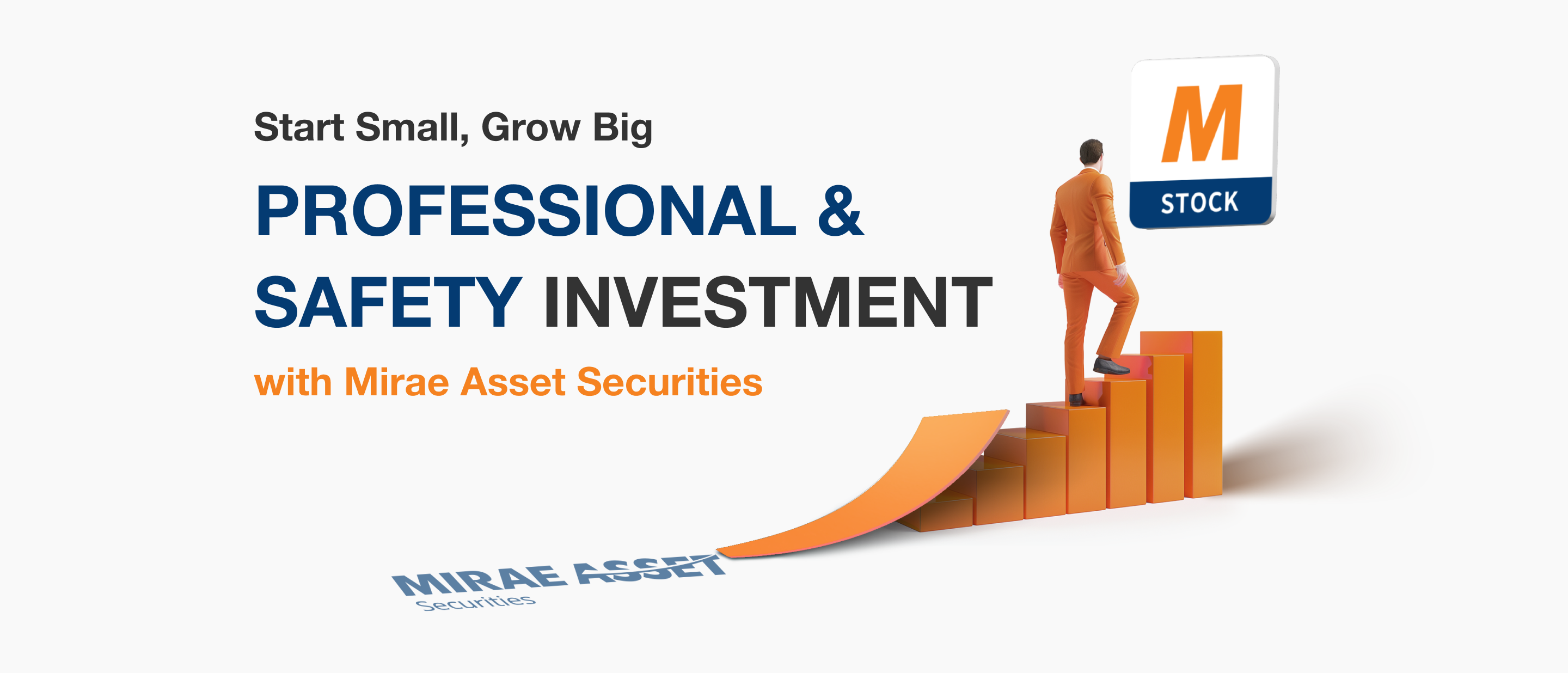 Start Small, Grow Big

PROFESSIONAL & SAFETY INVESTMENT

with Mirae Asset Securities

M

STOCK

MIRAE ASSET
Securities